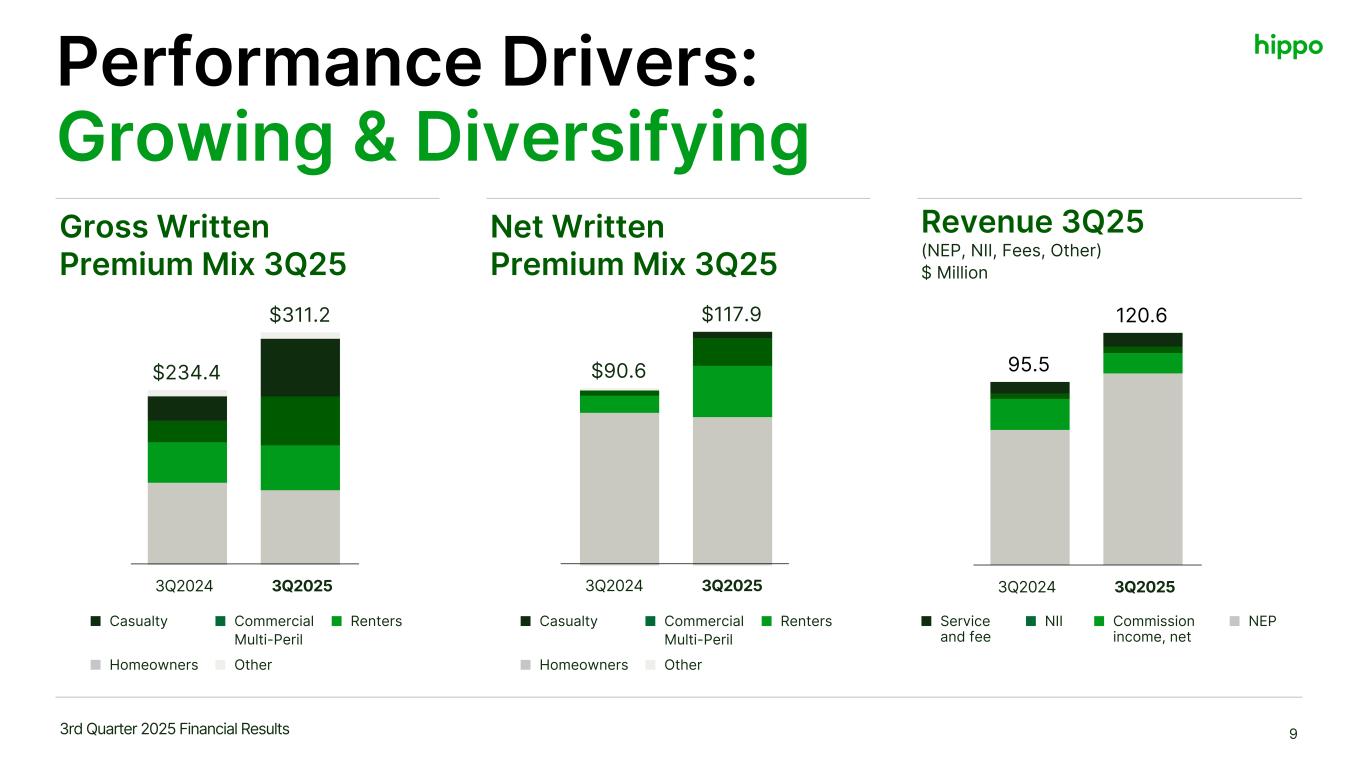 Performance Drivers:
Growing & Diversifying

hippo

Gross Written Premium Mix 3Q25

$234.4
$311.2

3Q2024
3Q2025

Casualty
Commercial Multi-Peril
Renters
Homeowners
Other

Net Written Premium Mix 3Q25

$90.6
$117.9

3Q2024
3Q2025

Casualty
Commercial Multi-Peril
Renters
Homeowners
Other

Revenue 3Q25
(NEP, NII, Fees, Other)
$ Million

95.5
120.6

3Q2024
3Q2025

Service and fee
NII
Commission income, net
NEP

3rd Quarter 2025 Financial Results

9